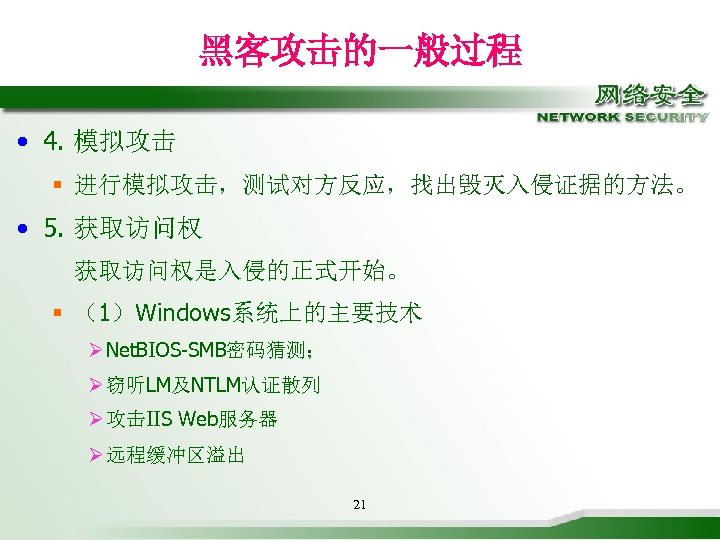 黑客攻击的一般过程

网络安全
NETWORK SECURITY

• 4. 模拟攻击
  ▪ 进行模拟攻击，测试对方反应，找出毁灭入侵证据的方法。
• 5. 获取访问权
  获取访问权是入侵的正式开始。
  ▪ （1）Windows系统上的主要技术
    ➢ NetBIOS-SMB密码猜测；
    ➢ 窃听LM及NTLM认证散列
    ➢ 攻击IIS Web服务器
    ➢ 远程缓冲区溢出

21